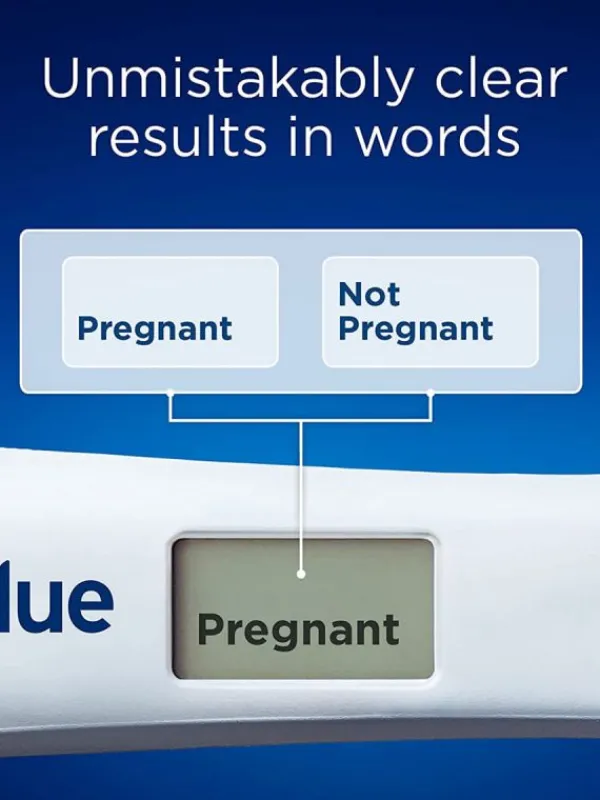 Unmistakably clear results in words

Pregnant

Not Pregnant

lue

Pregnant